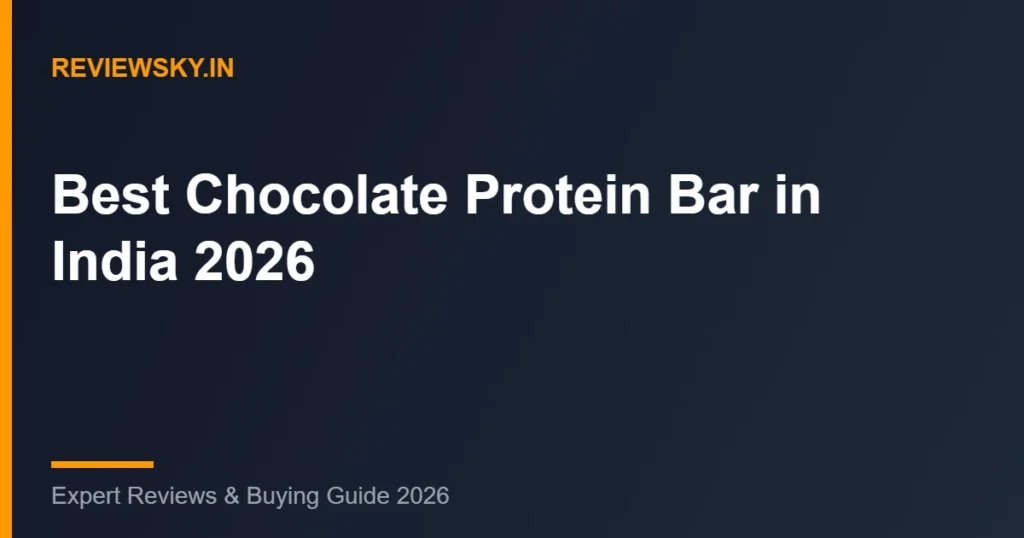 REVIEWSKY.IN

Best Chocolate Protein Bar in India 2026

Expert Reviews & Buying Guide 2026